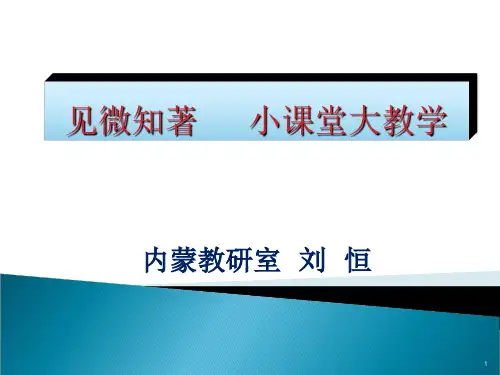 见微知著　　小课堂大教学

内蒙教研室　刘　恒

1